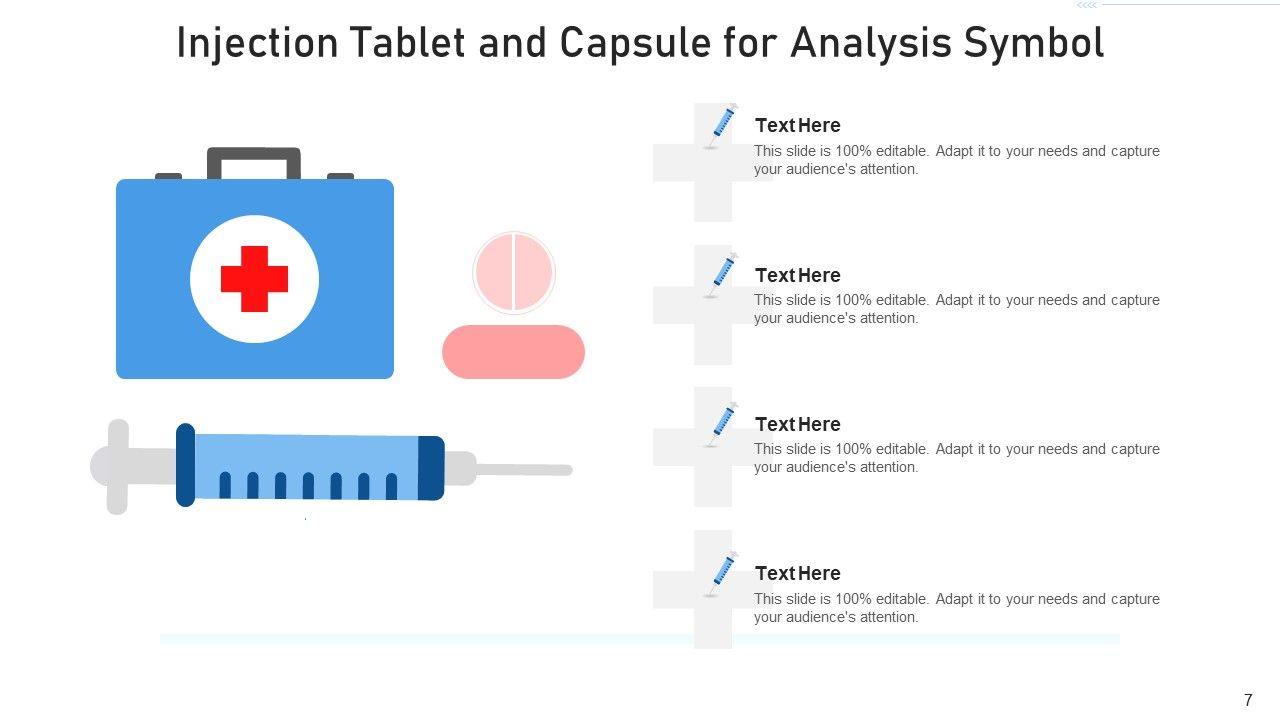 Injection Tablet and Capsule for Analysis Symbol

Text Here
This slide is 100% editable. Adapt it to your needs and capture your audience's attention.

Text Here
This slide is 100% editable. Adapt it to your needs and capture your audience's attention.

Text Here
This slide is 100% editable. Adapt it to your needs and capture your audience's attention.

Text Here
This slide is 100% editable. Adapt it to your needs and capture your audience's attention.

7